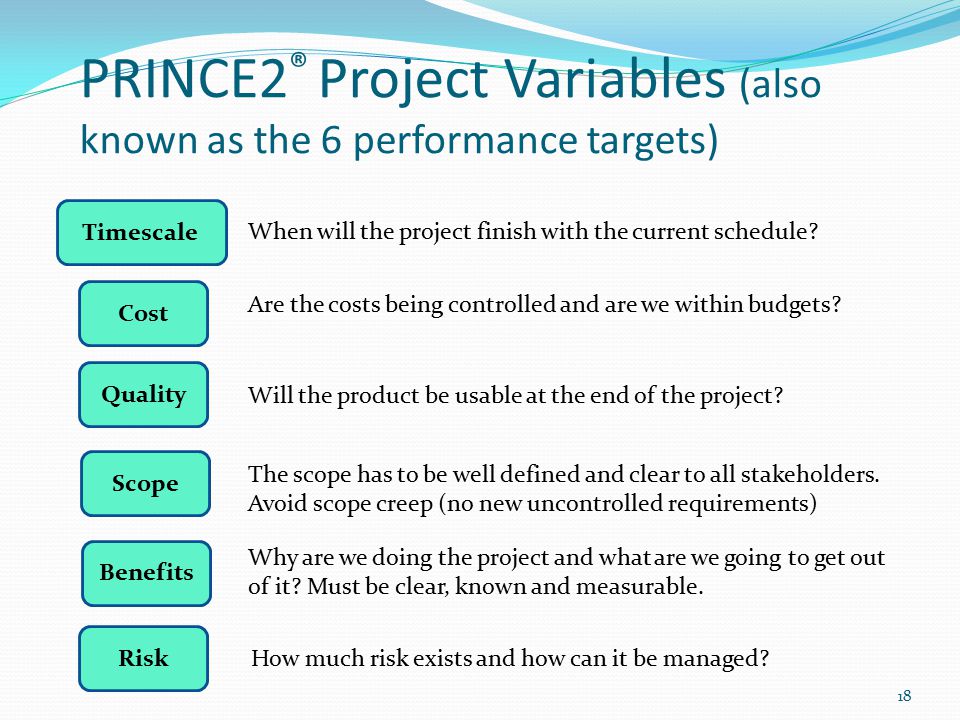 PRINCE2® Project Variables (also known as the 6 performance targets)

Timescale

When will the project finish with the current schedule?

Cost

Are the costs being controlled and are we within budgets?

Quality

Will the product be usable at the end of the project?

Scope

The scope has to be well defined and clear to all stakeholders. Avoid scope creep (no new uncontrolled requirements)

Benefits

Why are we doing the project and what are we going to get out of it? Must be clear, known and measurable.

Risk

How much risk exists and how can it be managed?

18